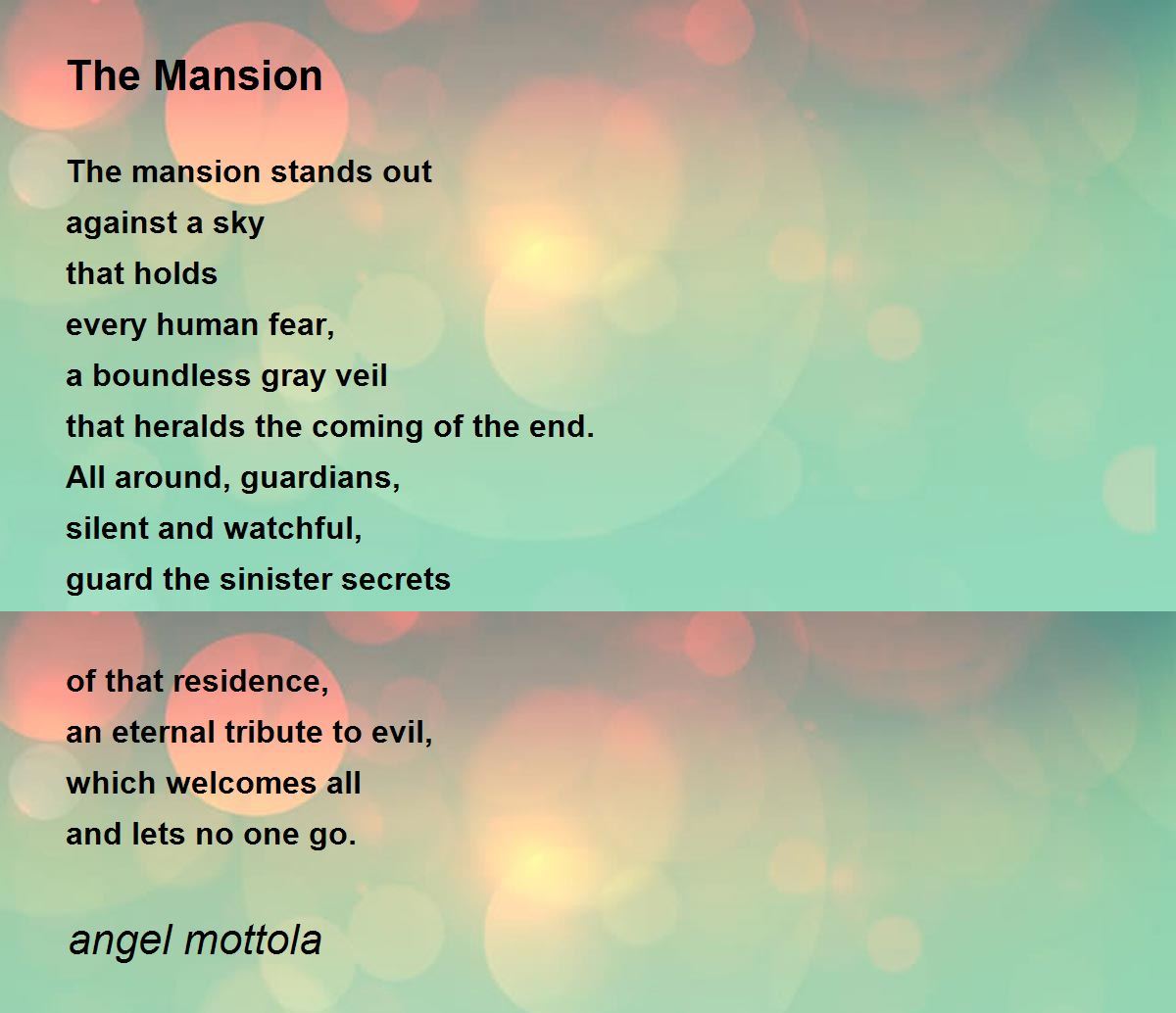 The Mansion

The mansion stands out
against a sky
that holds
every human fear,
a boundless gray veil
that heralds the coming of the end.
All around, guardians,
silent and watchful,
guard the sinister secrets

of that residence,
an eternal tribute to evil,
which welcomes all
and lets no one go.

angel mottola